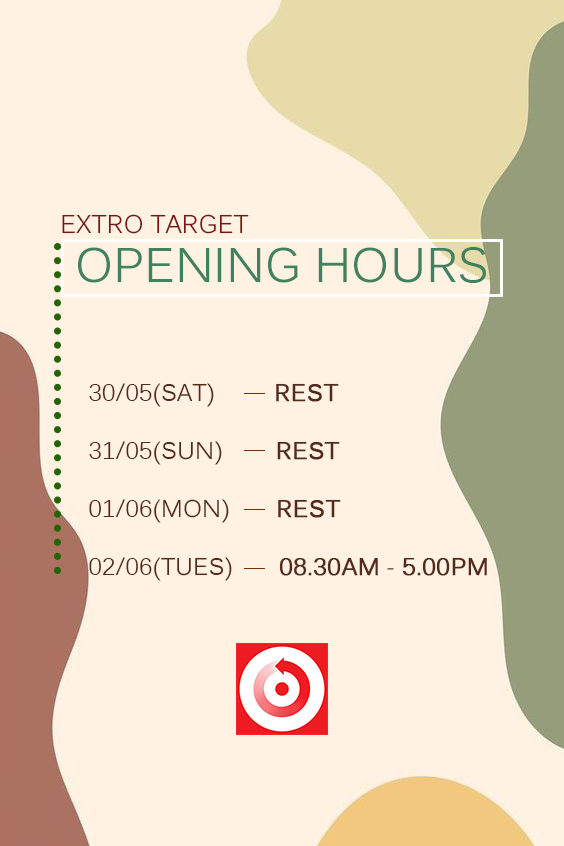 EXTRO TARGET
OPENING HOURS

30/05(SAT) — REST

31/05(SUN) — REST

01/06(MON) — REST

02/06(TUES) — 08.30AM - 5.00PM